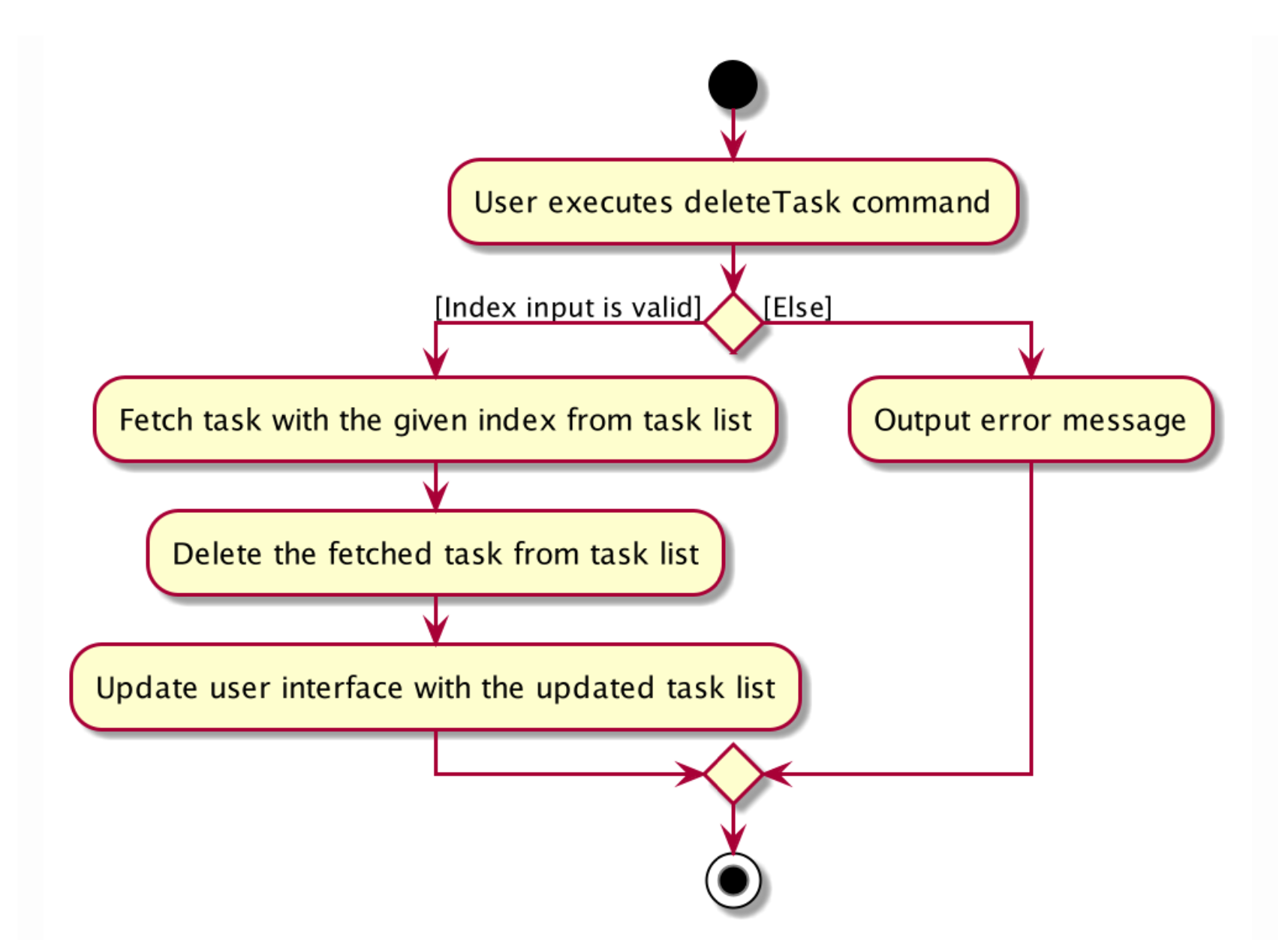 User executes deleteTask command

[Index input is valid]

[Else]

Fetch task with the given index from task list

Output error message

Delete the fetched task from task list

Update user interface with the updated task list